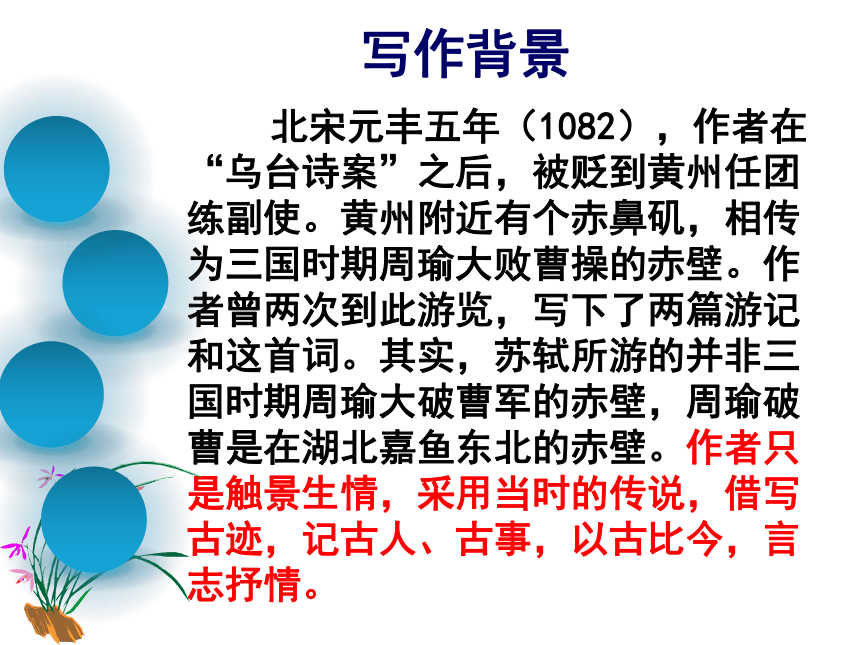 写作背景

北宋元丰五年（1082），作者在“乌台诗案”之后，被贬到黄州任团练副使。黄州附近有个赤鼻矶，相传为三国时期周瑜大败曹操的赤壁。作者曾两次到此游览，写下了两篇游记和这首词。其实，苏轼所游的并非三国时期周瑜大破曹军的赤壁，周瑜破曹是在湖北嘉鱼东北的赤壁。作者只是触景生情，采用当时的传说，借写古迹，记古人、古事，以古比今，言志抒情。